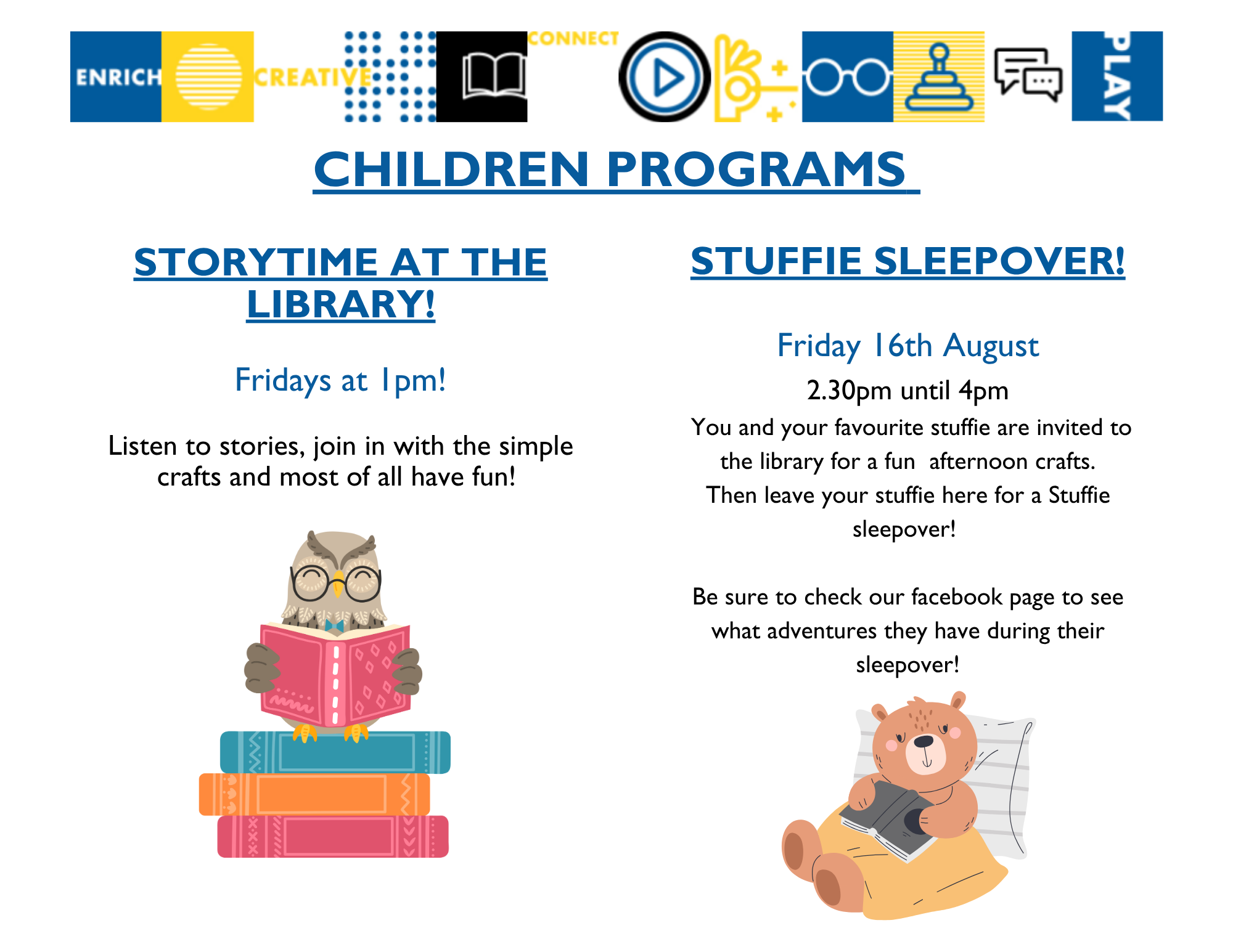 ENRICH CREATIVE CONNECT PLAY

CHILDREN PROGRAMS

STORYTIME AT THE LIBRARY!

Fridays at 1pm!

Listen to stories, join in with the simple crafts and most of all have fun!

STUFFIE SLEEPOVER!

Friday 16th August

2.30pm until 4pm

You and your favourite stuffie are invited to the library for a fun afternoon crafts. Then leave your stuffie here for a Stuffie sleepover!

Be sure to check our facebook page to see what adventures they have during their sleepover!